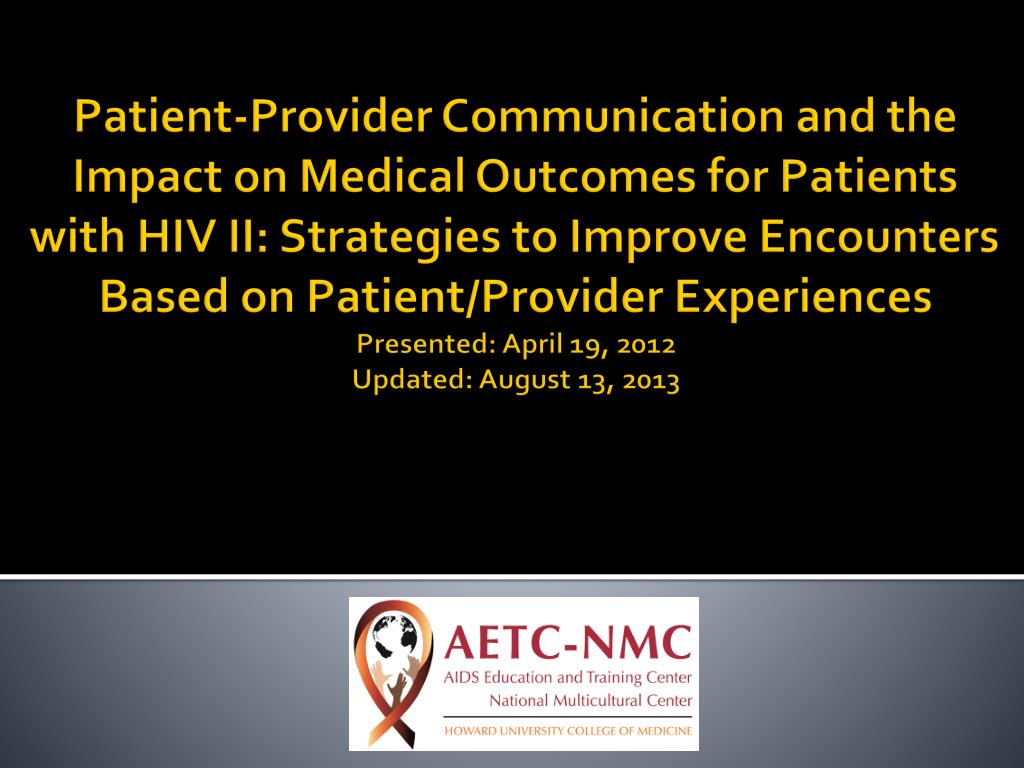 Patient-Provider Communication and the Impact on Medical Outcomes for Patients with HIV II: Strategies to Improve Encounters Based on Patient/Provider Experiences

Presented: April 19, 2012
Updated: August 13, 2013

AETC-NMC
AIDS Education and Training Center
National Multicultural Center
HOWARD UNIVERSITY COLLEGE OF MEDICINE